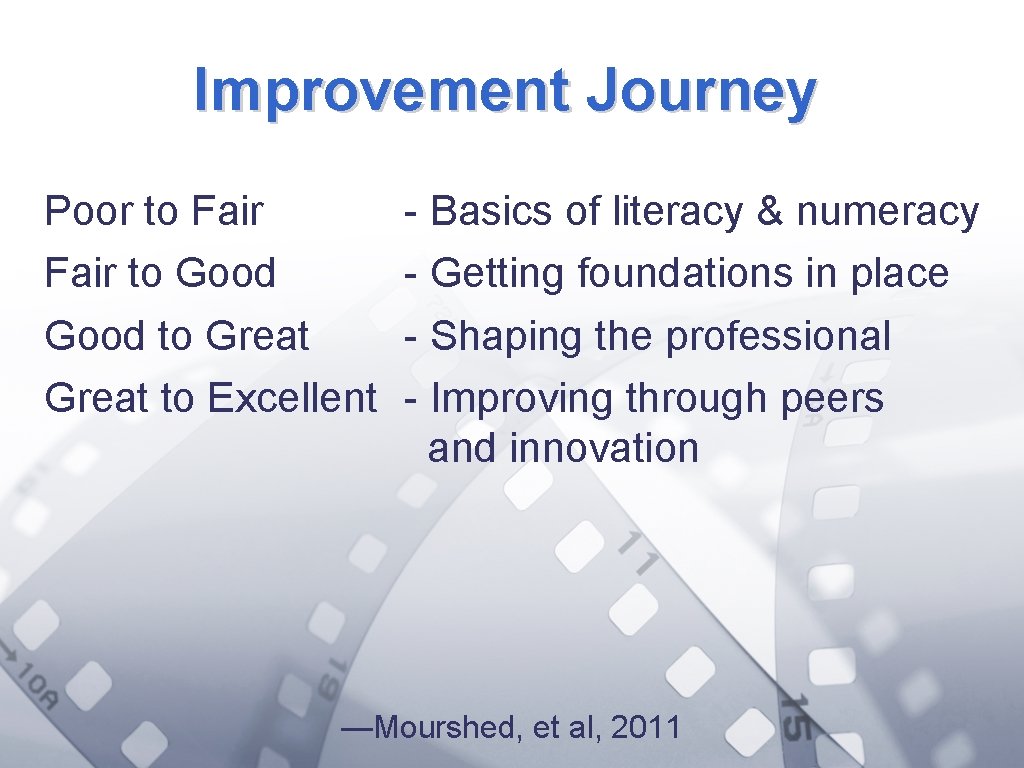 Improvement Journey

Poor to Fair - Basics of literacy & numeracy
Fair to Good - Getting foundations in place
Good to Great - Shaping the professional
Great to Excellent - Improving through peers and innovation

—Mourshed, et al, 2011